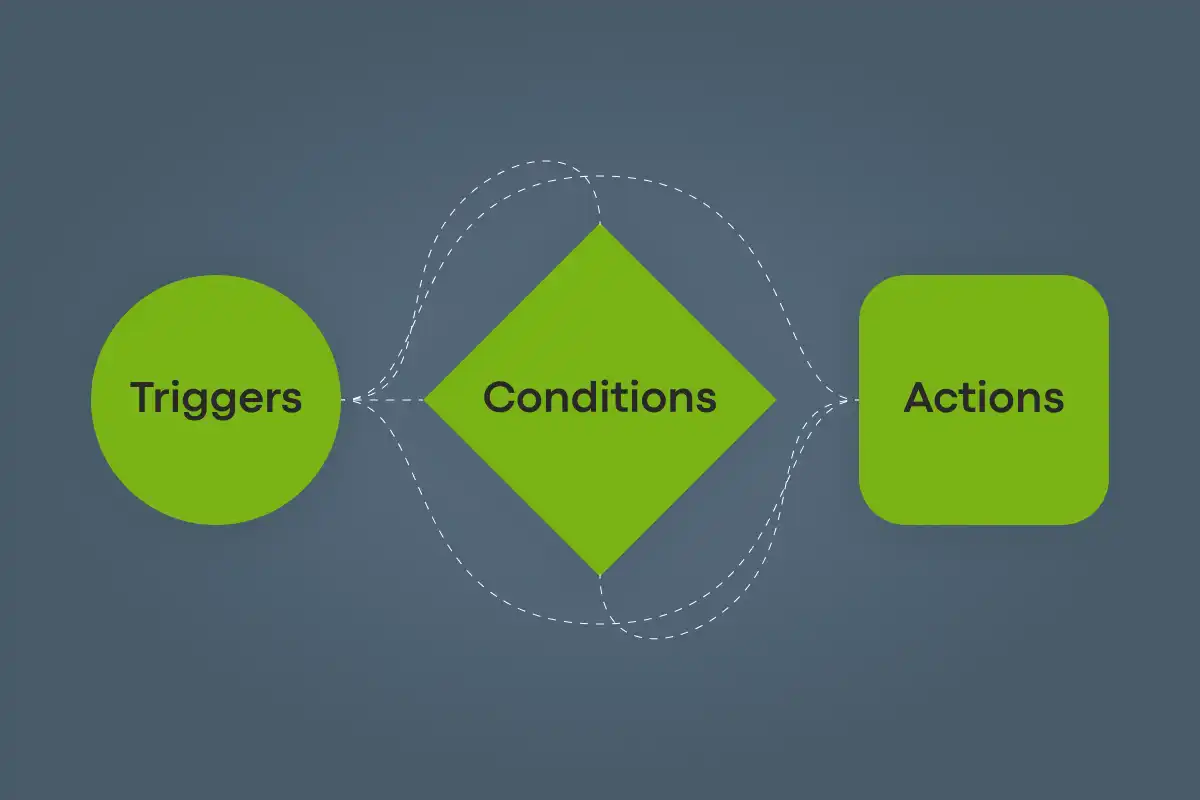 Triggers

Conditions

Actions